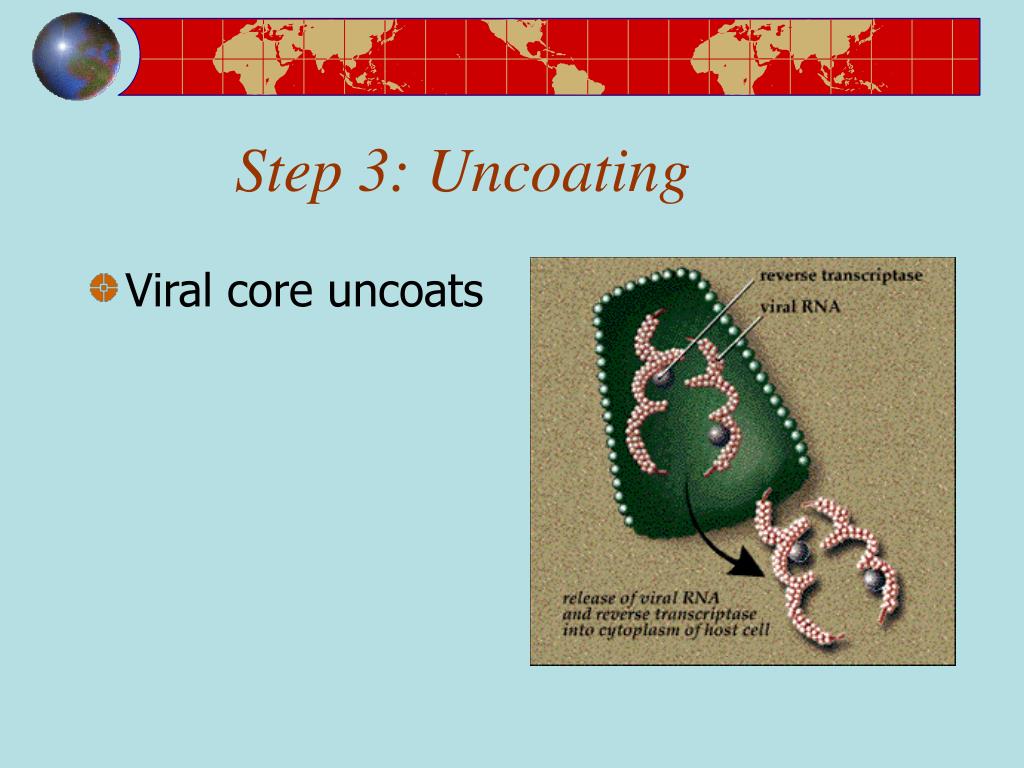 Step 3: Uncoating

Viral core uncoats

reverse transcriptase

viral RNA

release of viral RNA and reverse transcriptase into cytoplasm of host cell